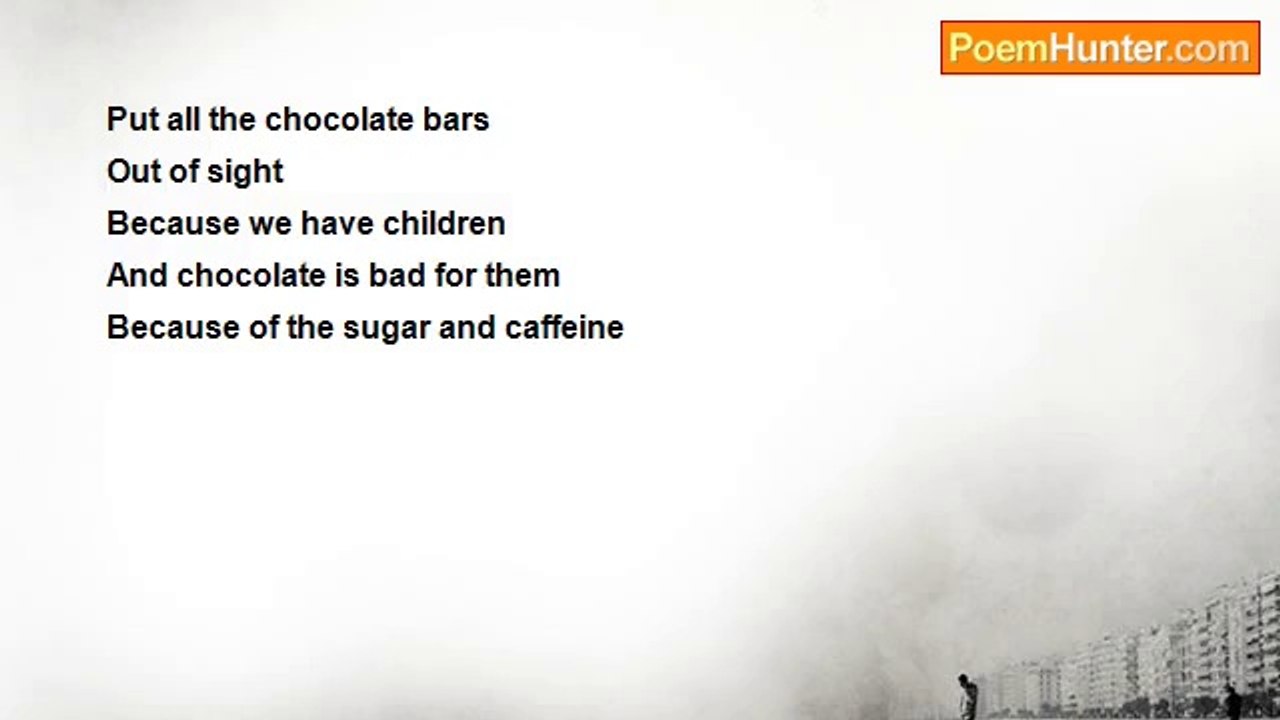 PoemHunter.com

Put all the chocolate bars
Out of sight
Because we have children
And chocolate is bad for them
Because of the sugar and caffeine